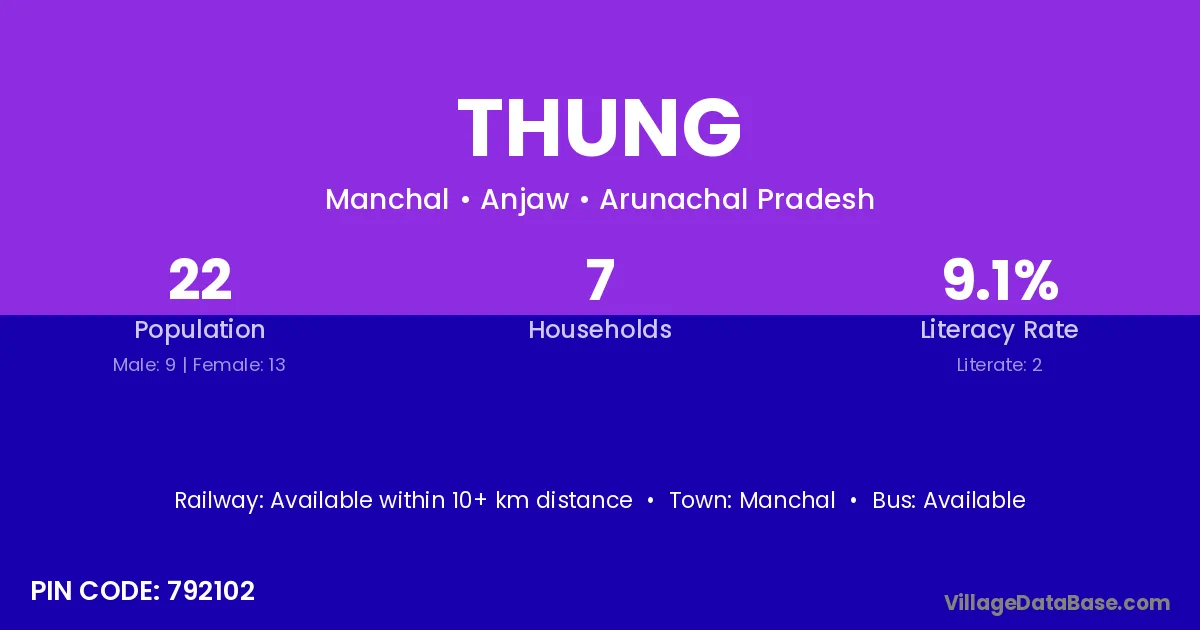 THUNG

Manchal • Anjaw • Arunachal Pradesh

22
Population
Male: 9 | Female: 13

7
Households

9.1%
Literacy Rate
Literate: 2

Railway: Available within 10+ km distance • Town: Manchal • Bus: Available

PIN CODE: 792102

VillageDataBase.com